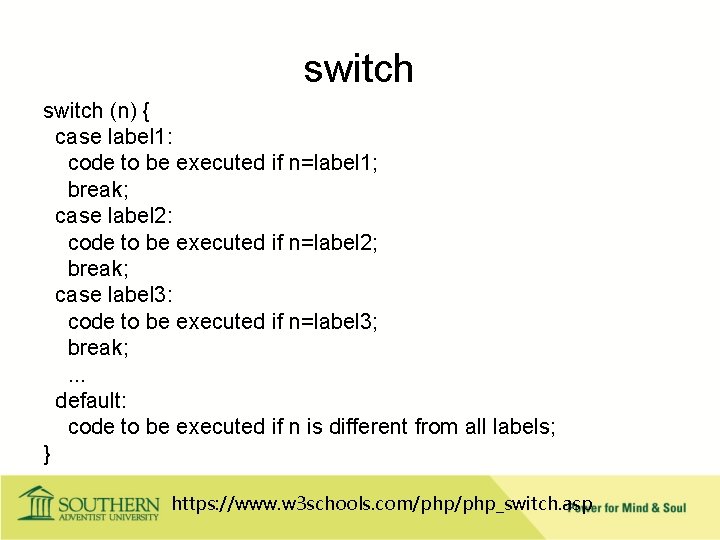 switch

switch (n) {
case label1:
code to be executed if n=label1;
break;
case label2:
code to be executed if n=label2;
break;
case label3:
code to be executed if n=label3;
break;
...
default:
code to be executed if n is different from all labels;
}

SOUTHERN ADVENTIST UNIVERSITY https://www.w3schools.com/php/php_switch.asp Power for Mind & Soul